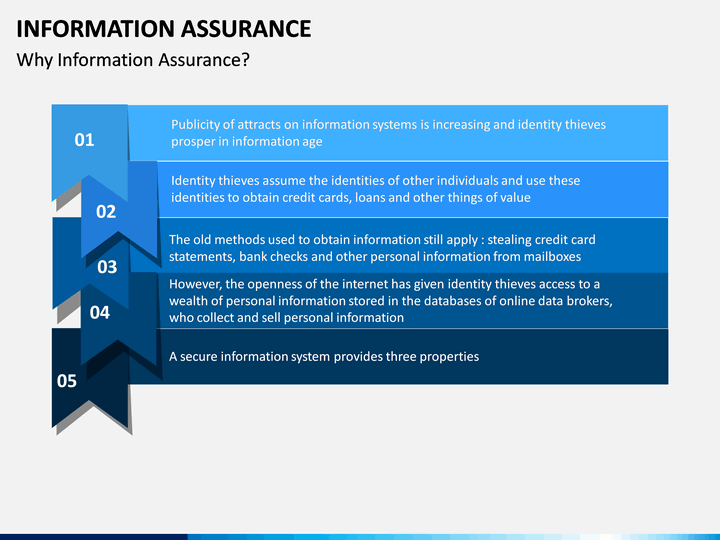 INFORMATION ASSURANCE

Why Information Assurance?

01

Publicity of attracts on information systems is increasing and identity thieves prosper in information age

02

Identity thieves assume the identities of other individuals and use these identities to obtain credit cards, loans and other things of value

03

The old methods used to obtain information still apply : stealing credit card statements, bank checks and other personal information from mailboxes

04

However, the openness of the internet has given identity thieves access to a wealth of personal information stored in the databases of online data brokers, who collect and sell personal information

05

A secure information system provides three properties